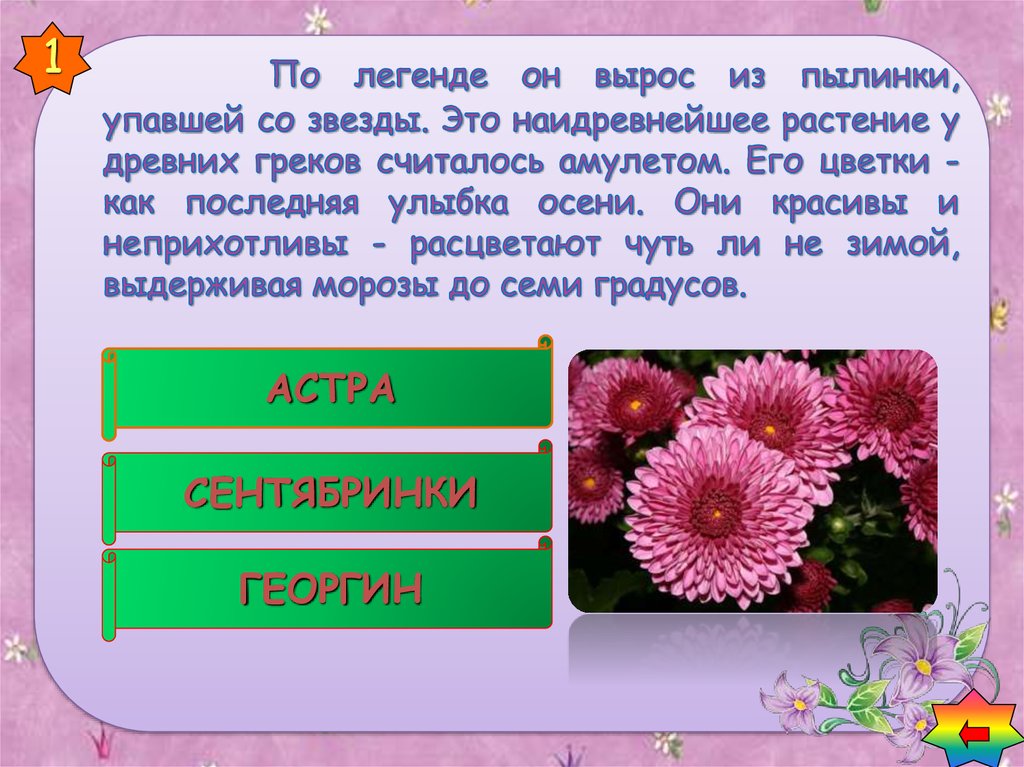 1

По легенде он вырос из пылинки, упавшей со звезды. Это наидревнейшее растение у древних греков считалось амулетом. Его цветки - как последняя улыбка осени. Они красивы и неприхотливы - расцветают чуть ли не зимой, выдерживая морозы до семи градусов.

АСТРА

СЕНТЯБРИНКИ

ГЕОРГИН